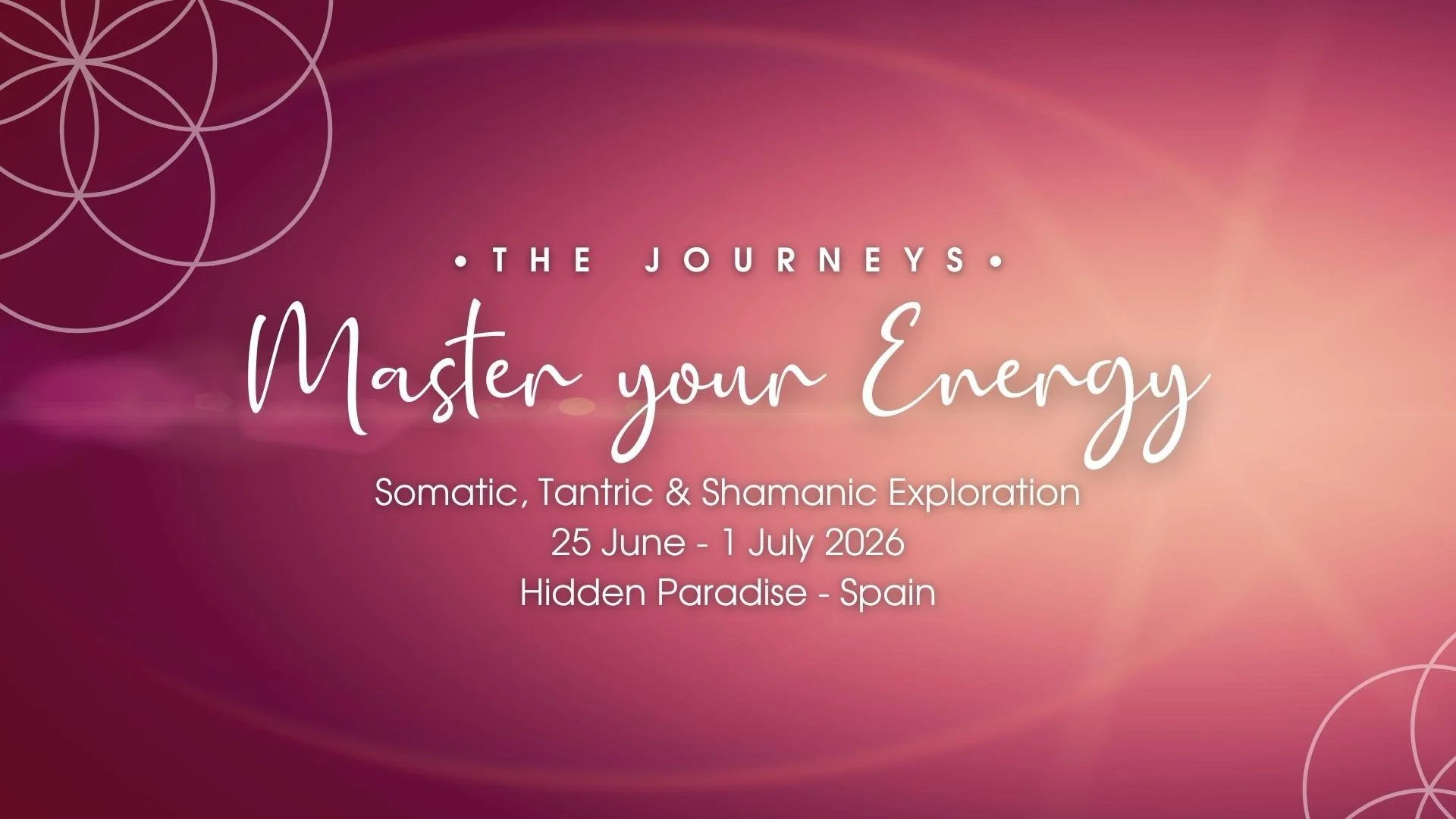 • THE JOURNEYS •

Master your Energy

Somatic, Tantric & Shamanic Exploration
25 June - 1 July 2026
Hidden Paradise - Spain